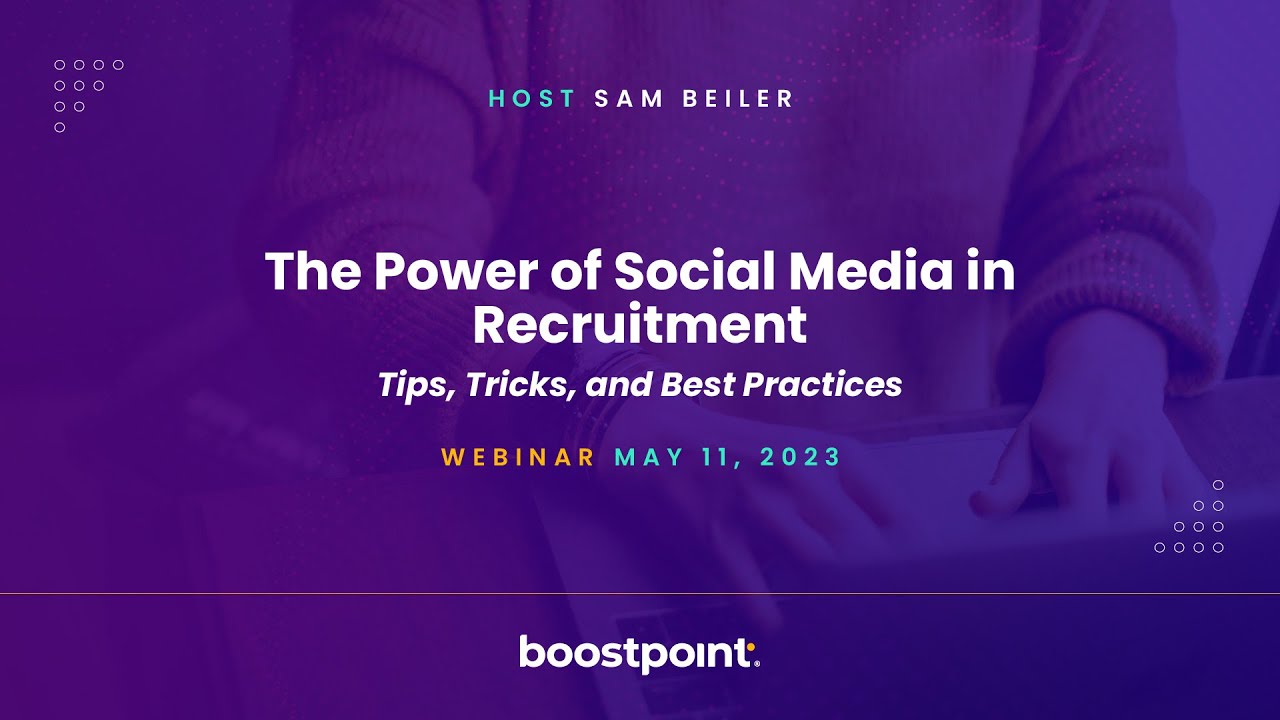 HOST SAM BEILER

The Power of Social Media in Recruitment

Tips, Tricks, and Best Practices

WEBINAR MAY 11, 2023

boostpoint